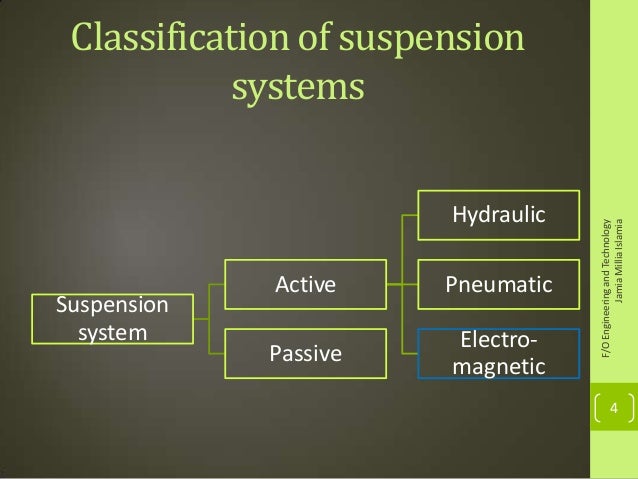 Classification of suspension systems

Suspension system

Active

Passive

Hydraulic

Pneumatic

Electro-magnetic

F/O Engineering and Technology
Jamia Millia Islamia

4